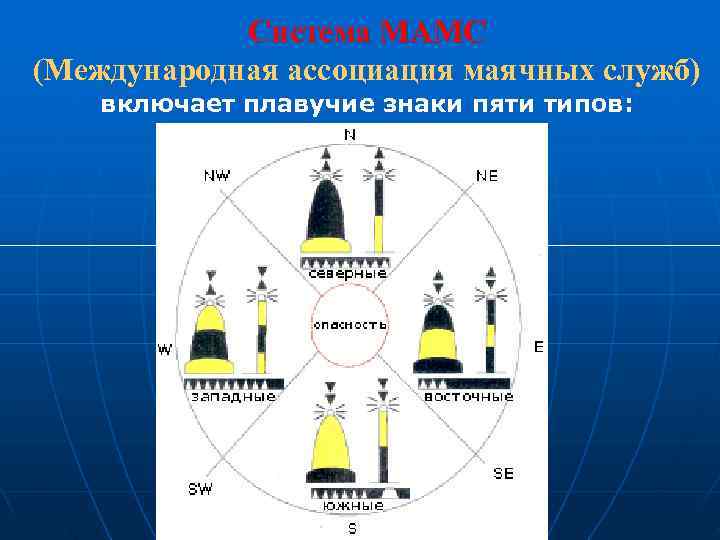 Система МАМС
(Международная ассоциация маячных служб)
включает плавучие знаки пяти типов:

N
NW
NE
северные
опасность
W
E
западные
восточные
SW
SE
южные
S